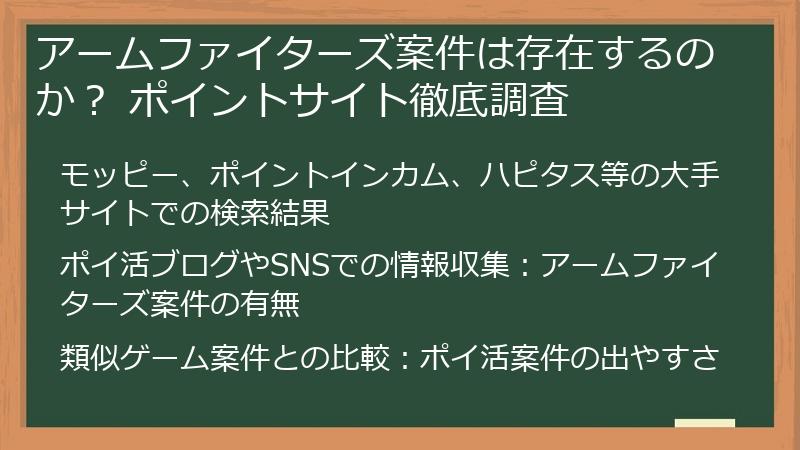 アームファイターズ案件は存在するのか？ ポイントサイト徹底調査

モッピー、ポイントインカム、ハピタス等の大手サイトでの検索結果

ポイ活ブログやSNSでの情報収集：アームファイターズ案件の有無

類似ゲーム案件との比較：ポイ活案件の出やすさ